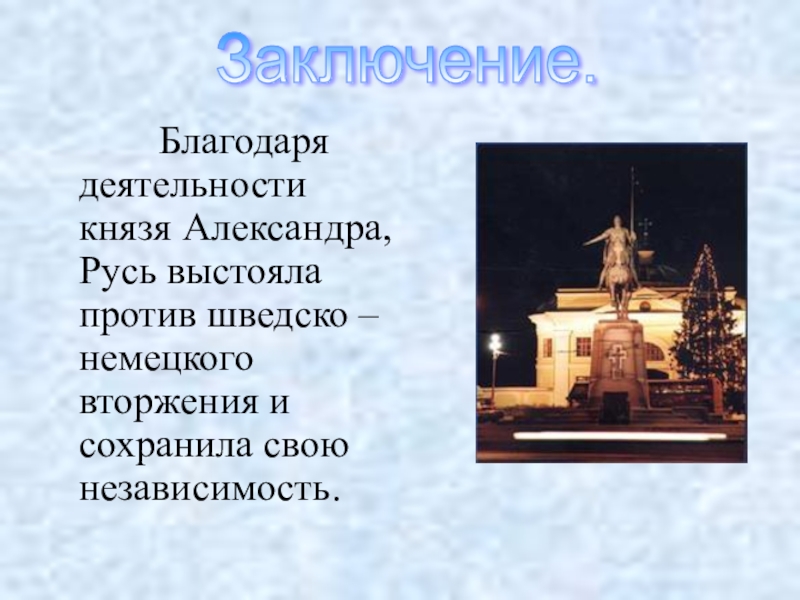 Заключение.

Благодаря деятельности князя Александра, Русь выстояла против шведско – немецкого вторжения и сохранила свою независимость.